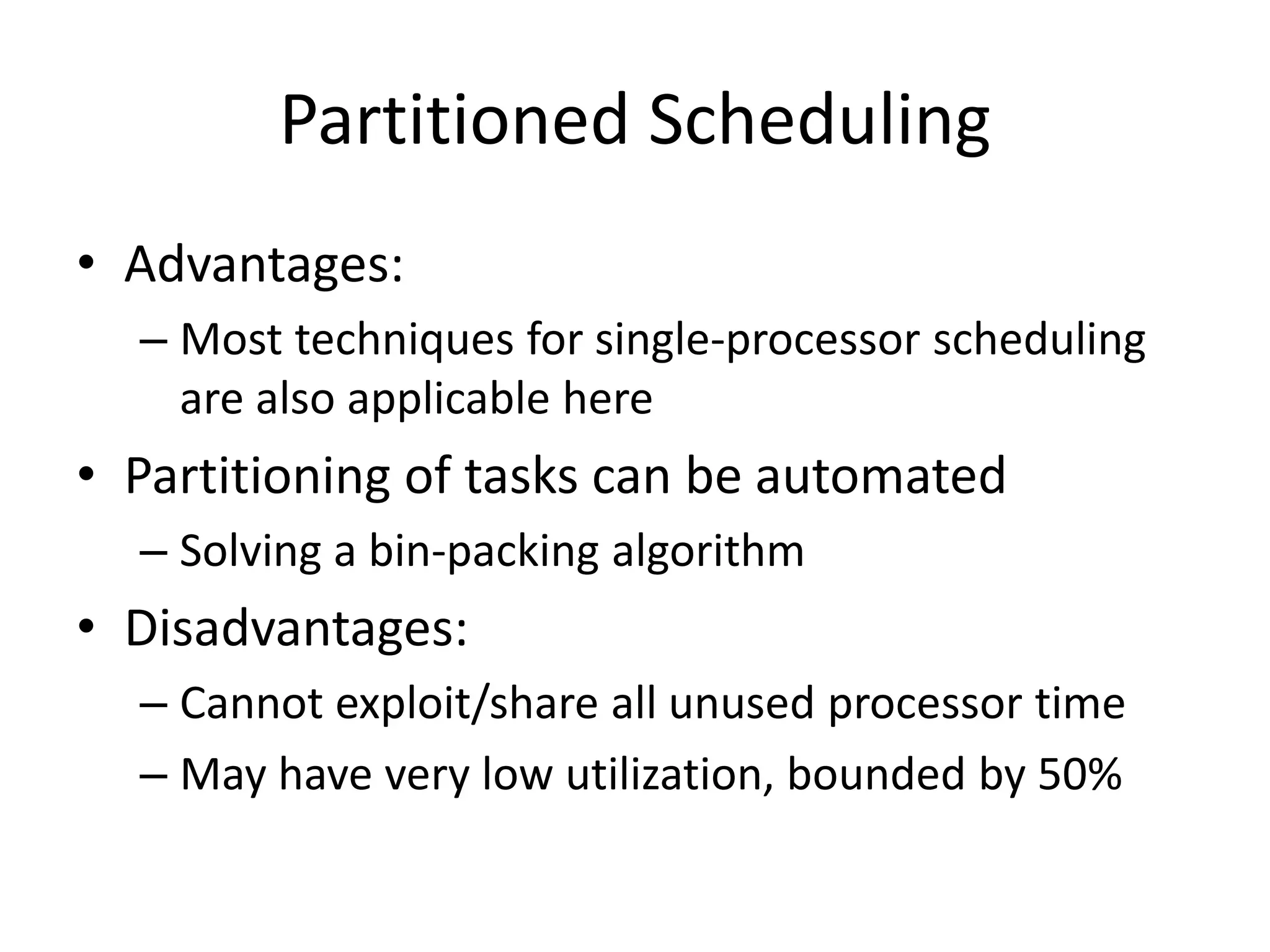 Partitioned Scheduling

• Advantages:
– Most techniques for single-processor scheduling are also applicable here
• Partitioning of tasks can be automated
– Solving a bin-packing algorithm
• Disadvantages:
– Cannot exploit/share all unused processor time
– May have very low utilization, bounded by 50%